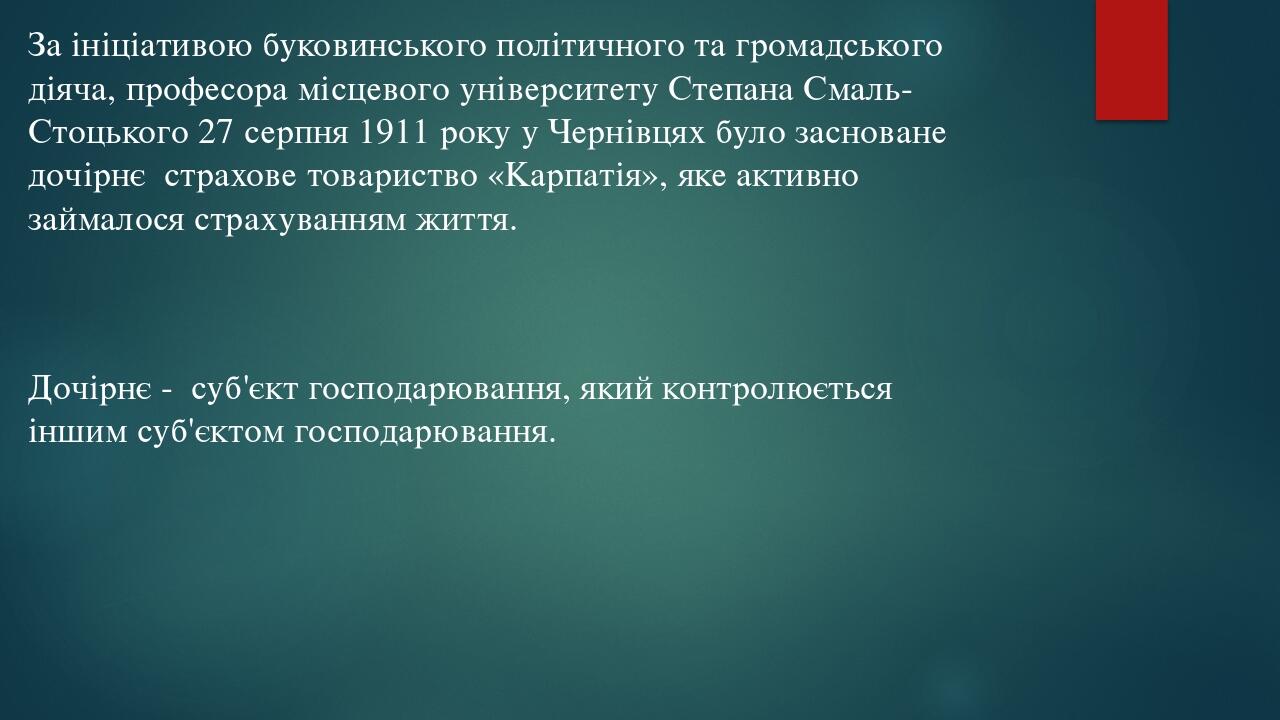 За ініціативою буковинського політичного та громадського діяча, професора місцевого університету Степана Смаль-Стоцького 27 серпня 1911 року у Чернівцях було засноване дочірнє  страхове товариство «Карпатія», яке активно займалося страхуванням життя.

Дочірнє -  суб'єкт господарювання, який контролюється іншим суб'єктом господарювання.